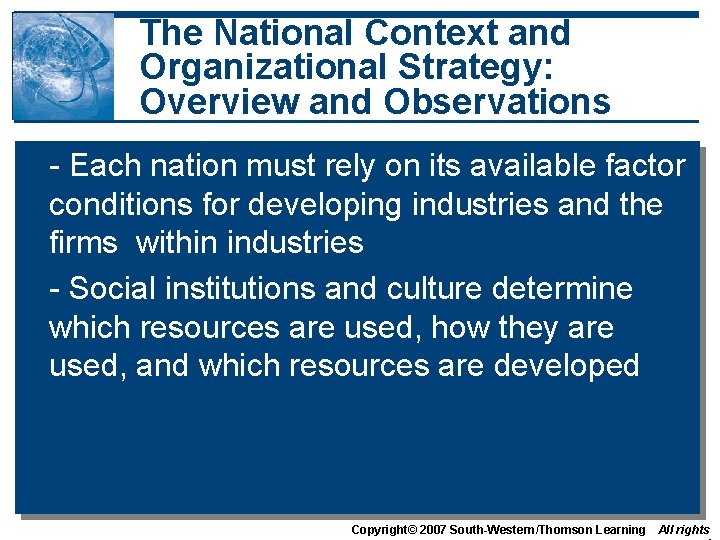 The National Context and Organizational Strategy: Overview and Observations

- Each nation must rely on its available factor conditions for developing industries and the firms within industries

- Social institutions and culture determine which resources are used, how they are used, and which resources are developed

Copyright© 2007 South-Western/Thomson Learning All rights